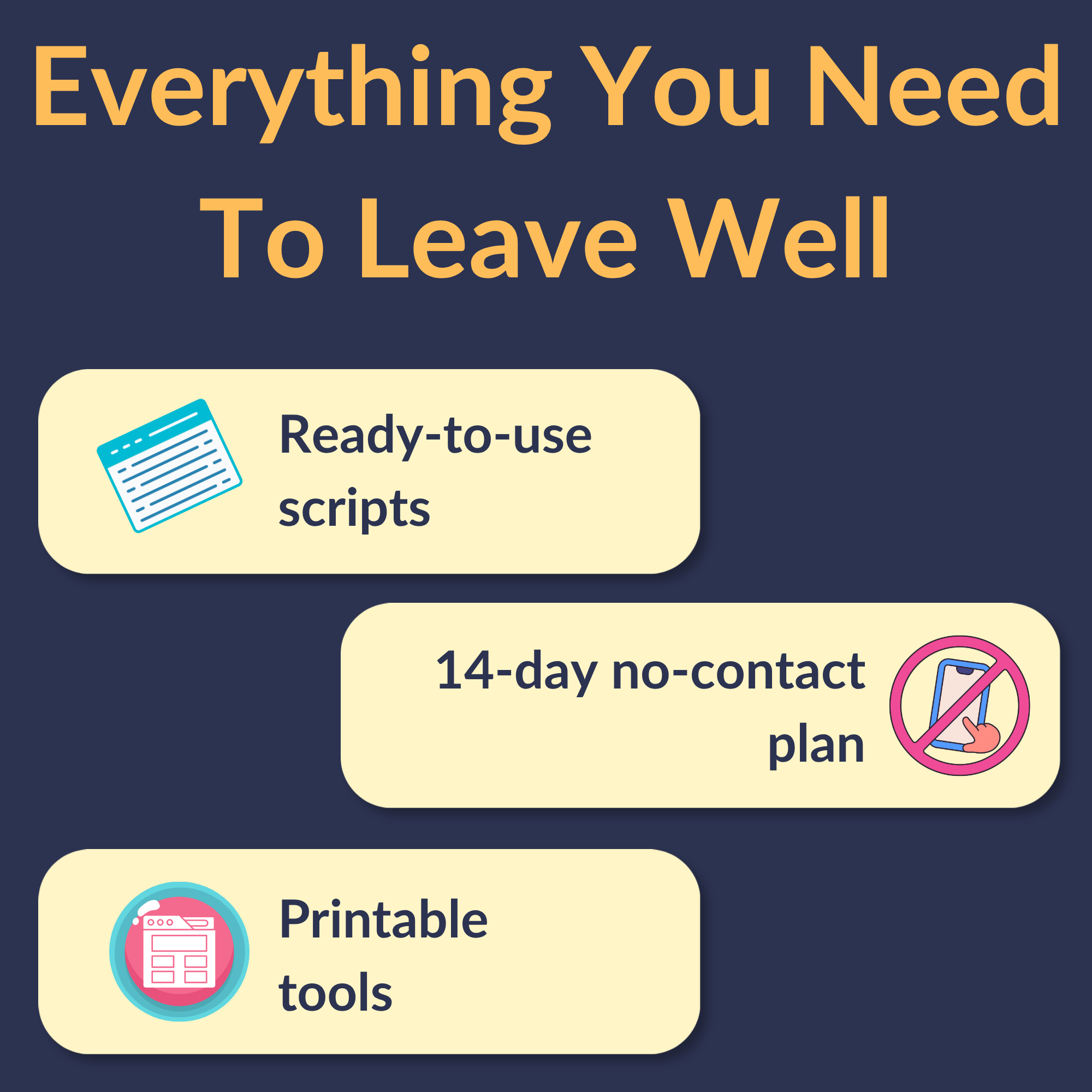 Everything You Need To Leave Well

Ready-to-use scripts

14-day no-contact plan

Printable tools